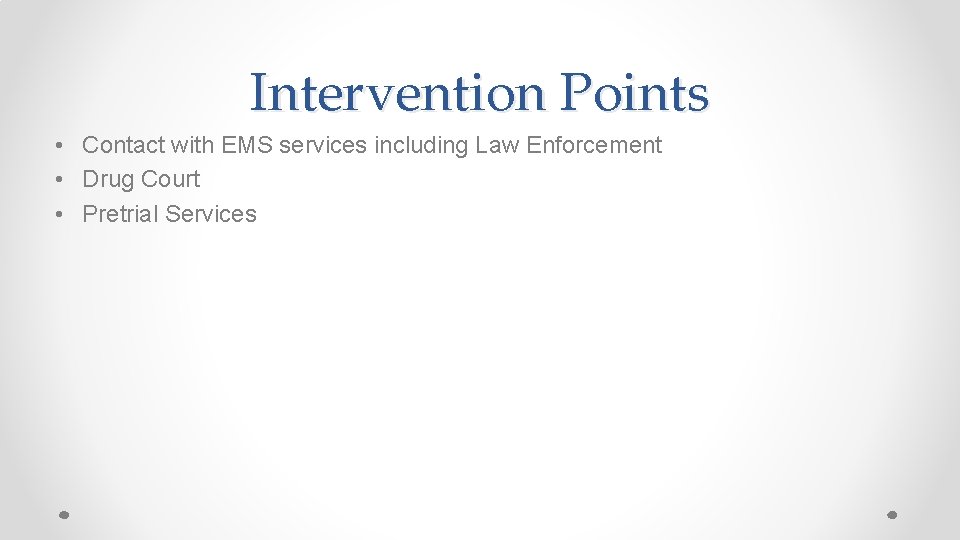 Intervention Points

• Contact with EMS services including Law Enforcement
• Drug Court
• Pretrial Services